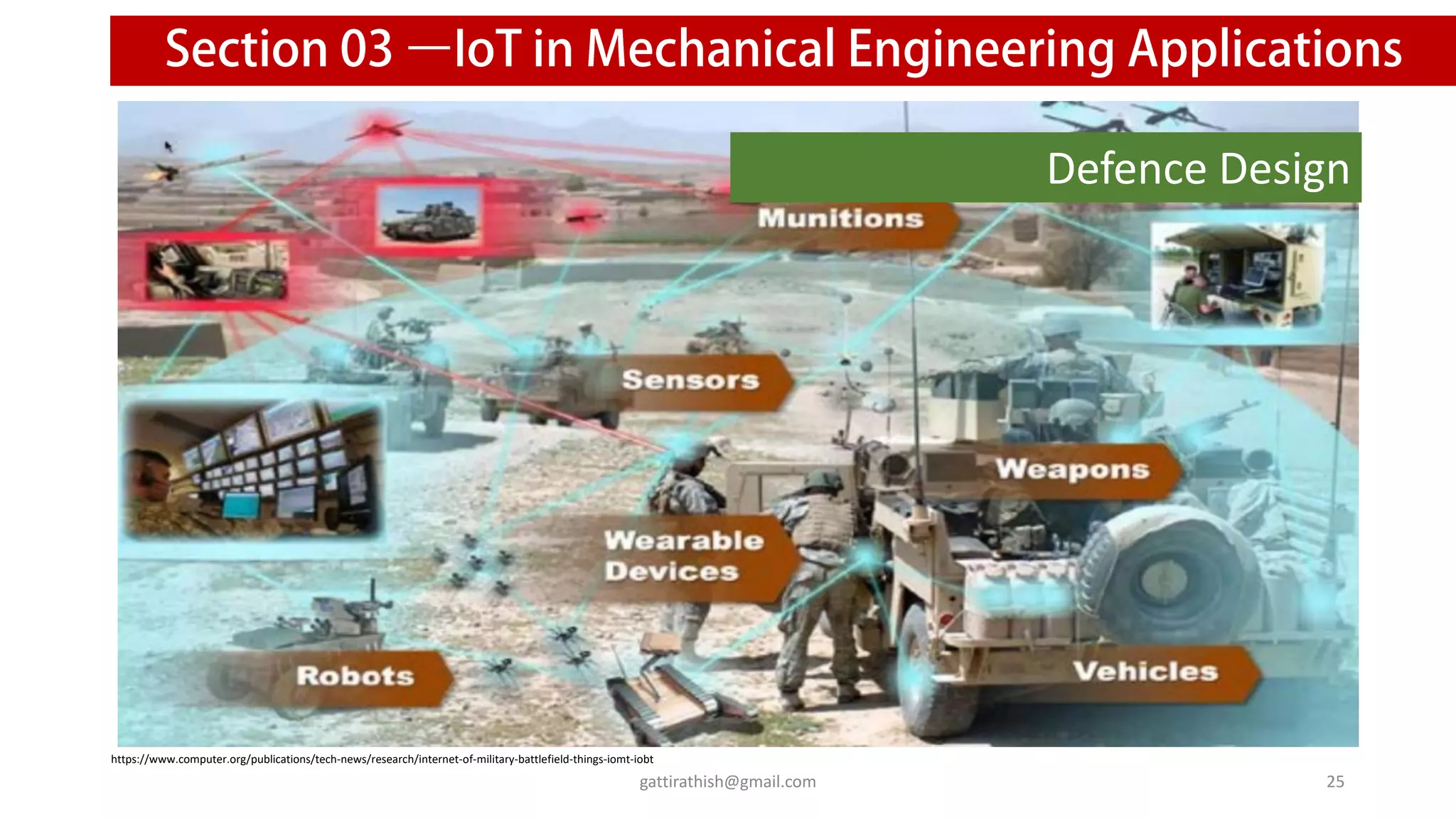 Section 03 —IoT in Mechanical Engineering Applications

Defence Design

Munitions

Sensors

Weapons

Wearable Devices

Robots

Vehicles

https://www.computer.org/publications/tech-news/research/internet-of-military-battlefield-things-iomt-iobt

gattirathish@gmail.com

25